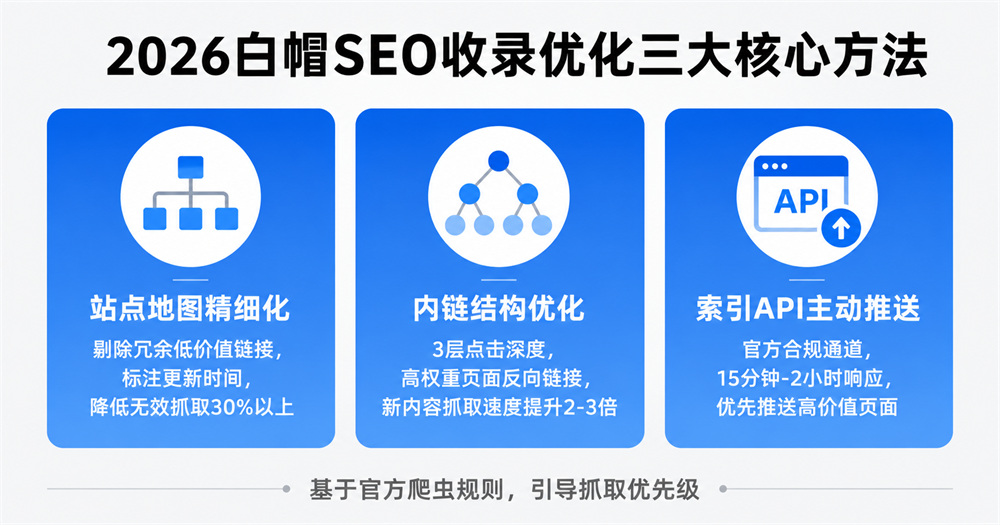 2026白帽SEO收录优化三大核心方法

站点地图精细化

剔除冗余低价值链接，
标注更新时间，
降低无效抓取30%以上

内链结构优化

3层点击深度，
高权重页面反向链接，
新内容抓取速度提升2-3倍

API

索引API主动推送

官方合规通道，
15分钟-2小时响应，
优先推送高价值页面

基于官方爬虫规则，引导抓取优先级